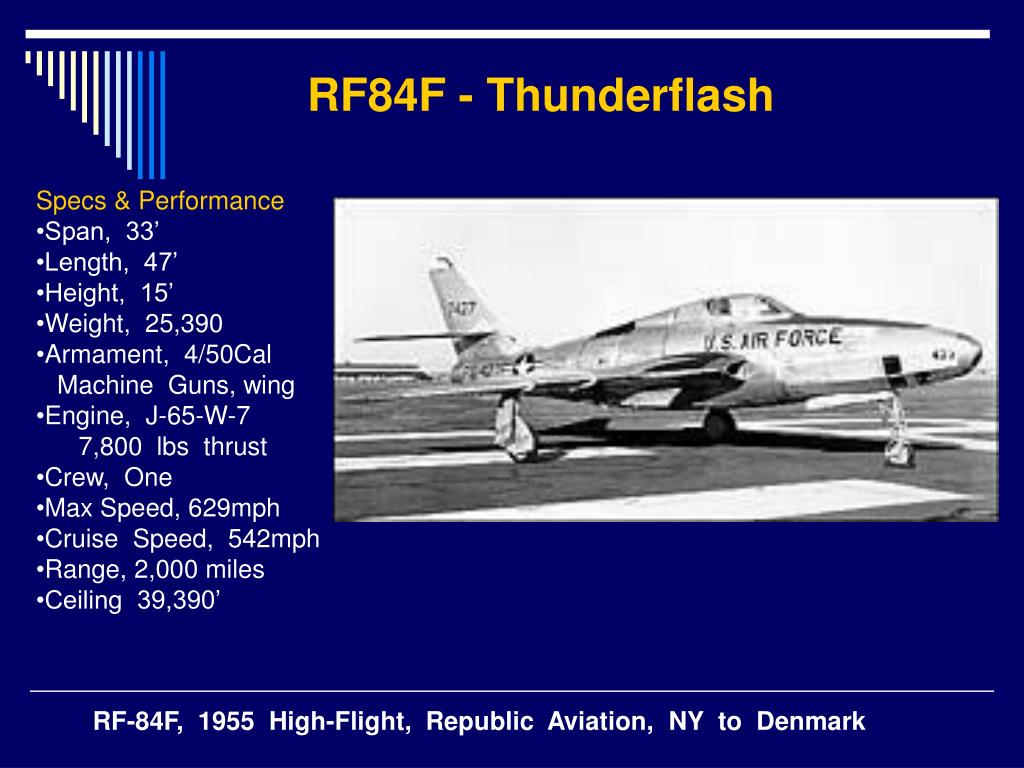 RF84F - Thunderflash

Specs & Performance
•Span, 33’
•Length, 47’
•Height, 15’
•Weight, 25,390
•Armament, 4/50Cal Machine Guns, wing
•Engine, J-65-W-7 7,800 lbs thrust
•Crew, One
•Max Speed, 629mph
•Cruise Speed, 542mph
•Range, 2,000 miles
•Ceiling 39,390’

7427

U.S. AIR FORCE

427

RF-84F, 1955 High-Flight, Republic Aviation, NY to Denmark